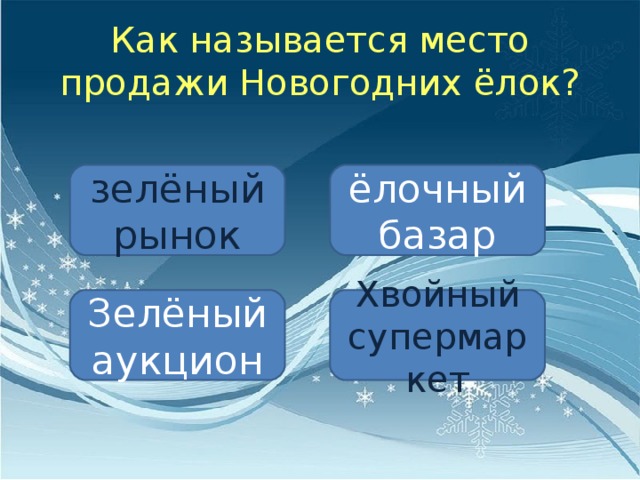 Как называется место продажи Новогодних ёлок?

зелёный рынок

ёлочный базар

Зелёный аукцион

Хвойный супермаркет